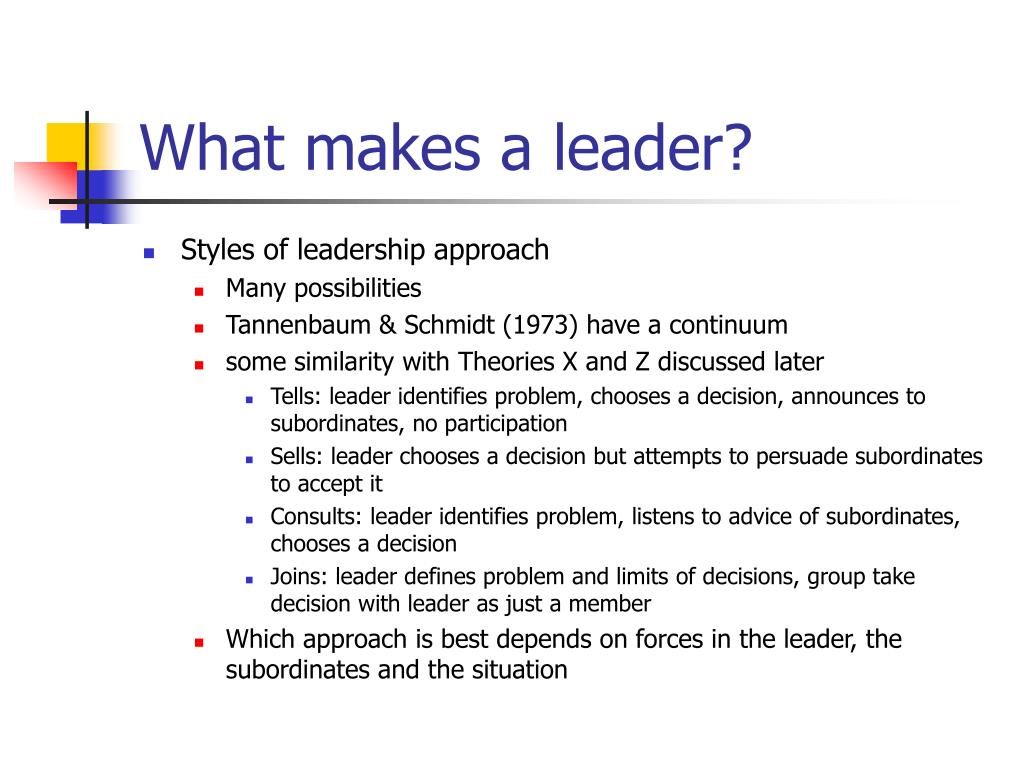 What makes a leader?

Styles of leadership approach

Many possibilities

Tannenbaum & Schmidt (1973) have a continuum

some similarity with Theories X and Z discussed later

Tells: leader identifies problem, chooses a decision, announces to subordinates, no participation

Sells: leader chooses a decision but attempts to persuade subordinates to accept it

Consults: leader identifies problem, listens to advice of subordinates, chooses a decision

Joins: leader defines problem and limits of decisions, group take decision with leader as just a member

Which approach is best depends on forces in the leader, the subordinates and the situation